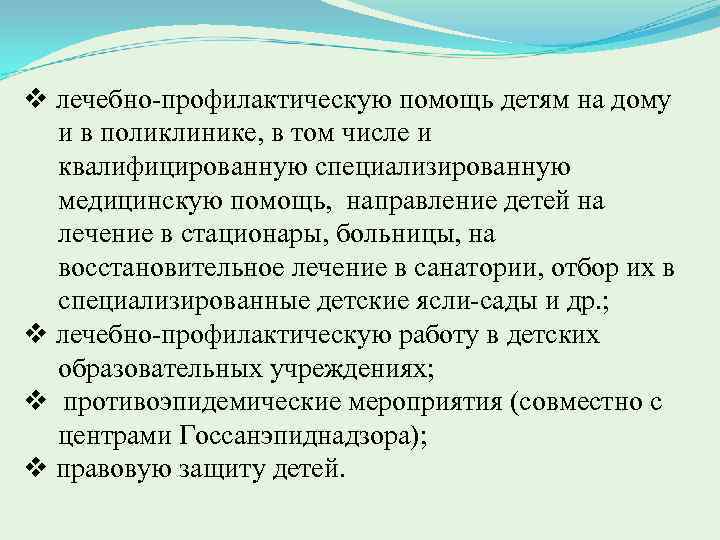 ❖ лечебно-профилактическую помощь детям на дому и в поликлинике, в том числе и квалифицированную специализированную медицинскую помощь, направление детей на лечение в стационары, больницы, на восстановительное лечение в санатории, отбор их в специализированные детские ясли-сады и др.;
❖ лечебно-профилактическую работу в детских образовательных учреждениях;
❖ противоэпидемические мероприятия (совместно с центрами Госсанэпиднадзора);
❖ правовую защиту детей.